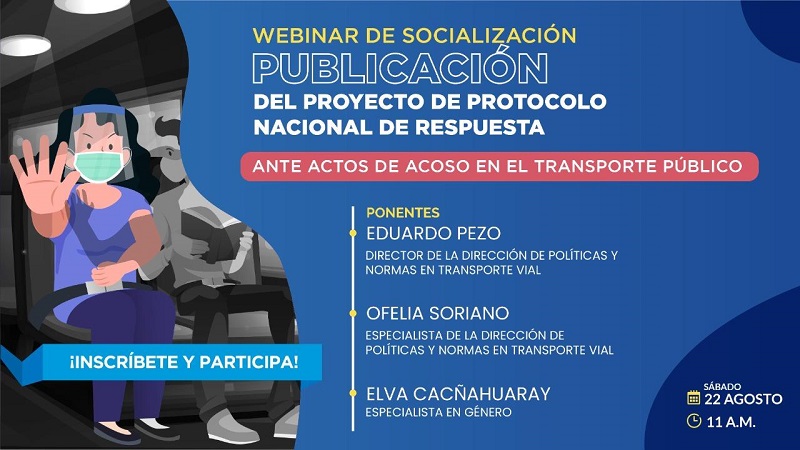 WEBINAR DE SOCIALIZACIÓN
PUBLICACIÓN
DEL PROYECTO DE PROTOCOLO NACIONAL DE RESPUESTA

ANTE ACTOS DE ACOSO EN EL TRANSPORTE PÚBLICO

PONENTES

EDUARDO PEZO
DIRECTOR DE LA DIRECCIÓN DE POLÍTICAS Y NORMAS EN TRANSPORTE VIAL

OFELIA SORIANO
ESPECIALISTA DE LA DIRECCIÓN DE POLÍTICAS Y NORMAS EN TRANSPORTE VIAL

ELVA CACÑAHUARAY
ESPECIALISTA EN GÉNERO

¡INSCRÍBETE Y PARTICIPA!

SÁBADO
22 AGOSTO
11 A.M.